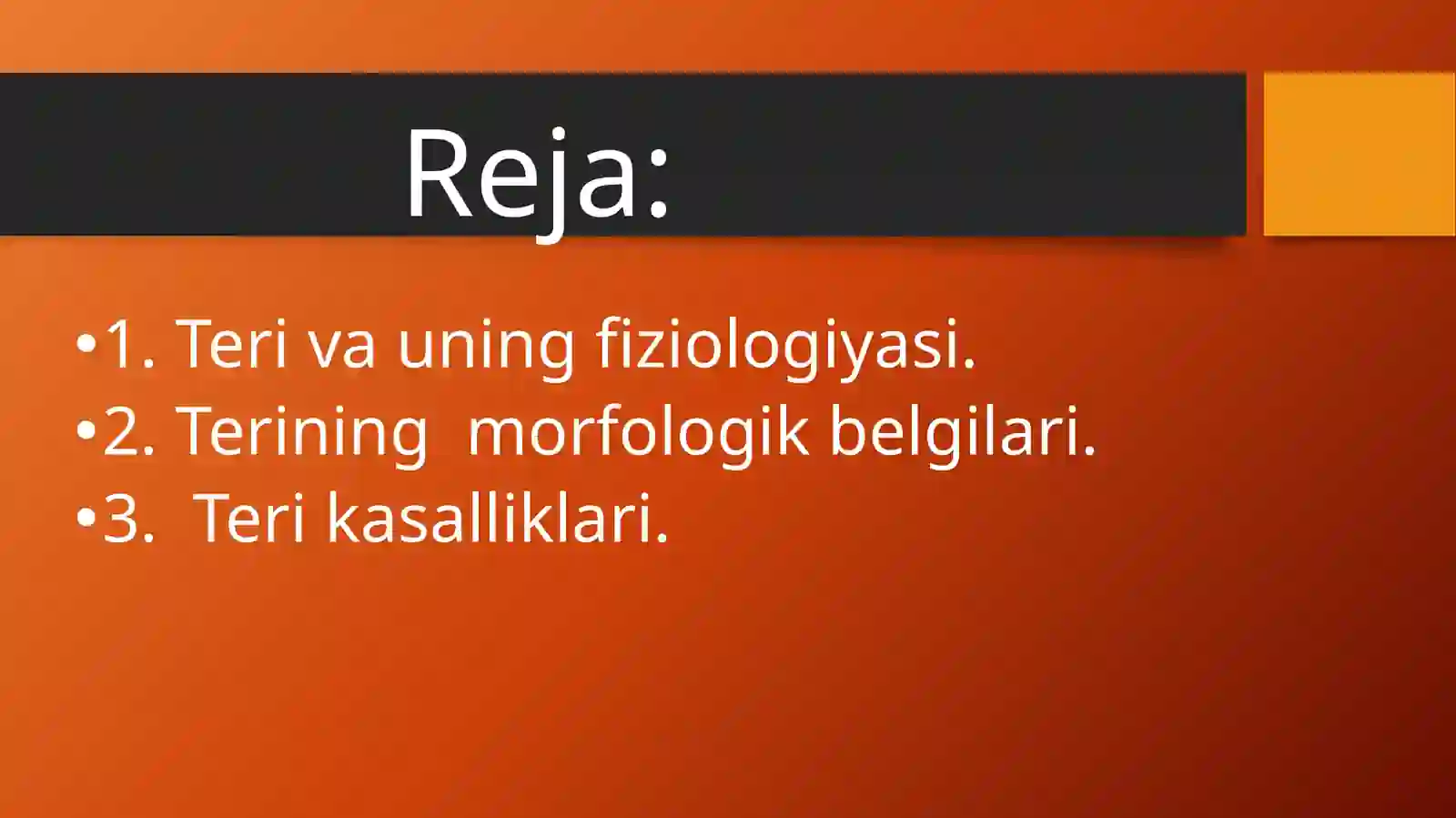 Reja:

•1. Teri va uning fiziologiyasi.
•2. Terining morfologik belgilari.
•3. Teri kasalliklari.